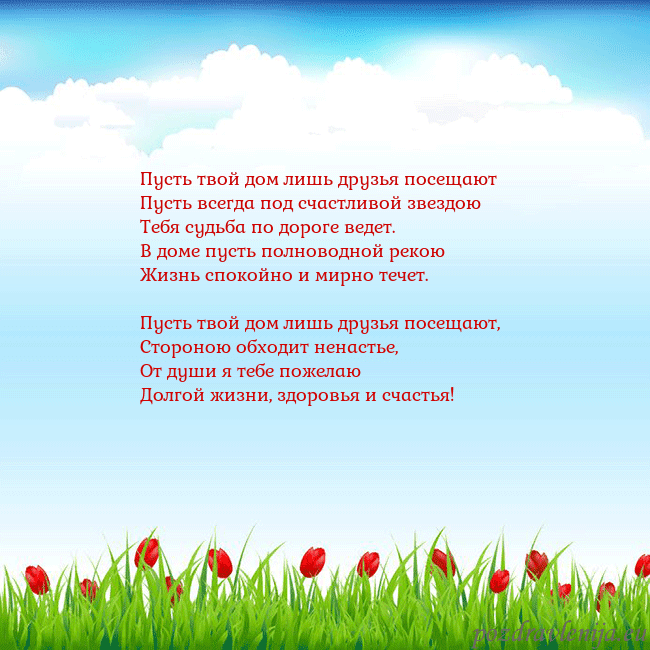 Пусть твой дом лишь друзья посещают
Пусть всегда под счастливой звездою
Тебя судьба по дороге ведет.
В доме пусть полноводной рекою
Жизнь спокойно и мирно течет.

Пусть твой дом лишь друзья посещают,
Стороною обходит ненастье,
От души я тебе пожелаю
Долгой жизни, здоровья и счастья!

pozdravlenija.eu